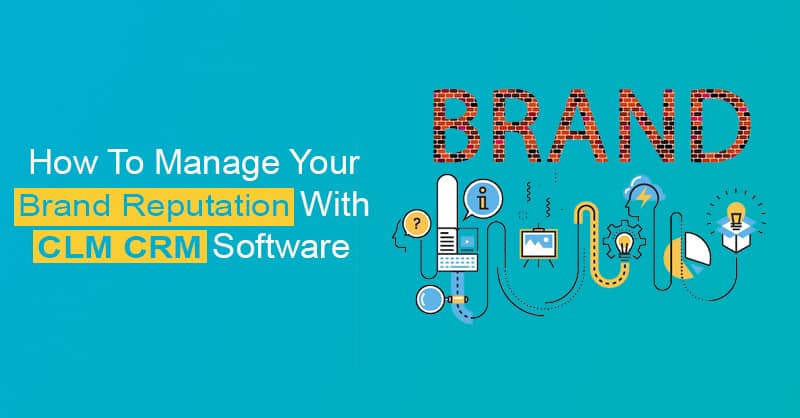 How To Manage Your Brand Reputation With CLM CRM Software

BRAND

?

i